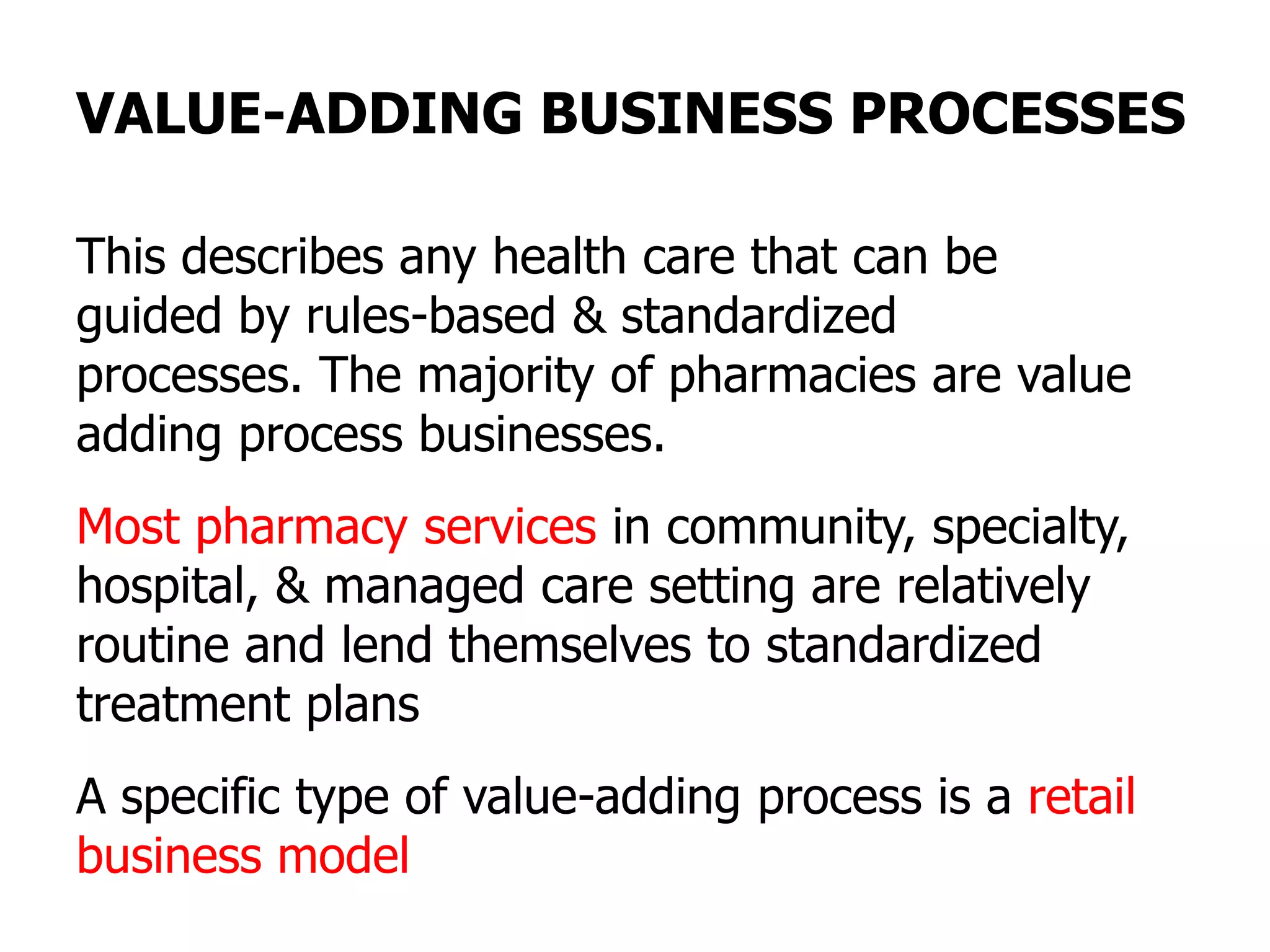 VALUE-ADDING BUSINESS PROCESSES

This describes any health care that can be guided by rules-based & standardized processes. The majority of pharmacies are value adding process businesses.

Most pharmacy services in community, specialty, hospital, & managed care setting are relatively routine and lend themselves to standardized treatment plans

A specific type of value-adding process is a retail business model